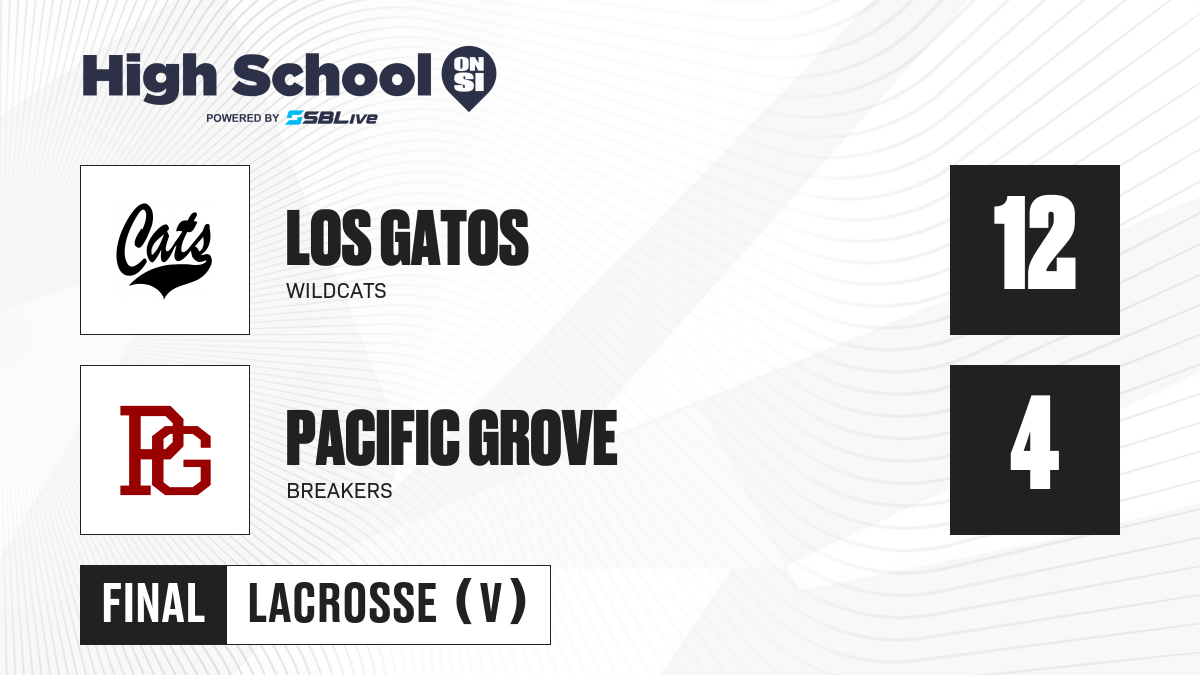 High School ON SI
POWERED BY SBLive

Cats

LOS GATOS
WILDCATS

12

PG

PACIFIC GROVE
BREAKERS

4

FINAL LACROSSE (V)